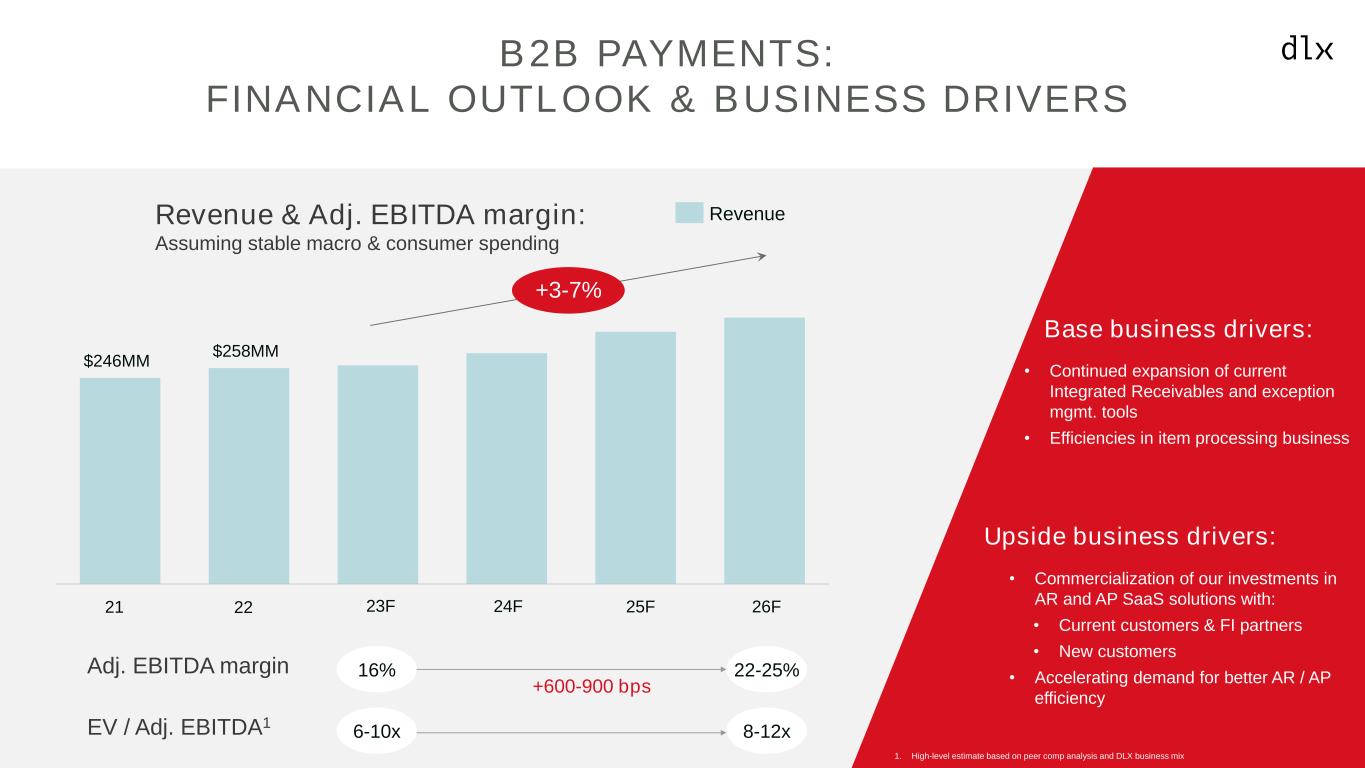 B2B PAYMENTS:
FINANCIAL OUTLOOK & BUSINESS DRIVERS

dlx

Revenue & Adj. EBITDA margin:
Assuming stable macro & consumer spending

Revenue

+3-7%

$246MM

$258MM

21

22

23F

24F

25F

26F

Adj. EBITDA margin

16%

+600-900 bps

22-25%

EV / Adj. EBITDA$^1$

6-10x

8-12x

Base business drivers:

• Continued expansion of current Integrated Receivables and exception mgmt. tools
• Efficiencies in item processing business

Upside business drivers:

• Commercialization of our investments in AR and AP SaaS solutions with:
• Current customers & FI partners
• New customers
• Accelerating demand for better AR / AP efficiency

1. High-level estimate based on peer comp analysis and DLX business mix